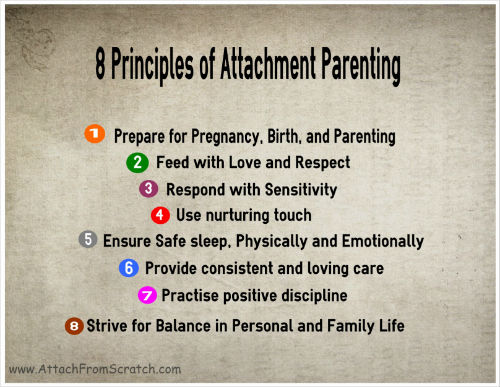 8 Principles of Attachment Parenting

1 Prepare for Pregnancy, Birth, and Parenting
2 Feed with Love and Respect
3 Respond with Sensitivity
4 Use nurturing touch
5 Ensure Safe sleep, Physically and Emotionally
6 Provide consistent and loving care
7 Practise positive discipline
8 Strive for Balance in Personal and Family Life

www.AttachFromScratch.com